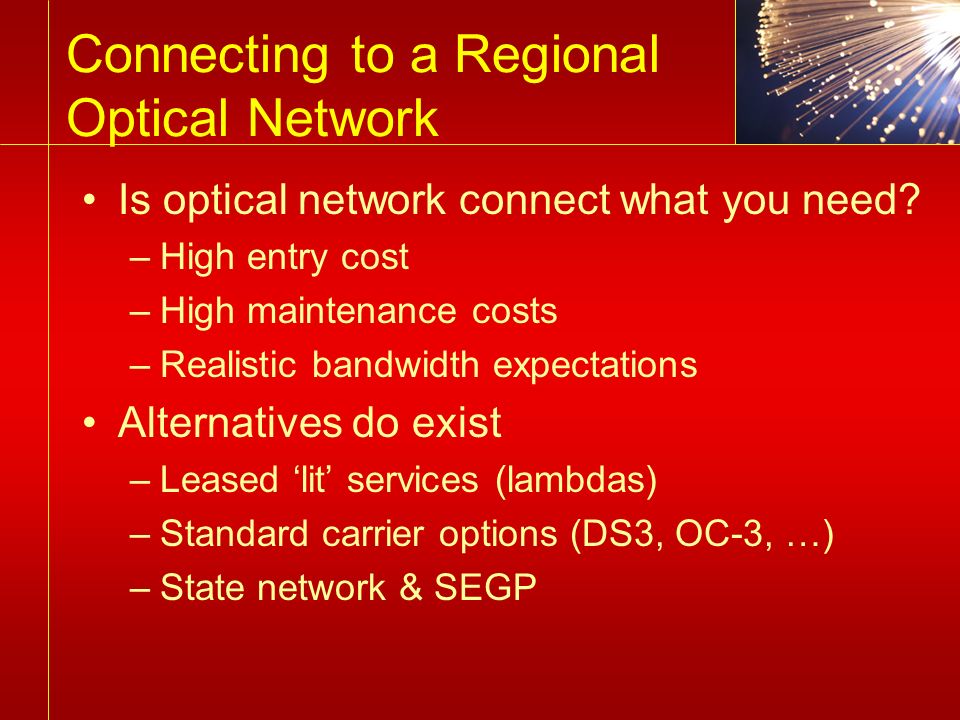 Connecting to a Regional Optical Network

• Is optical network connect what you need?
– High entry cost
– High maintenance costs
– Realistic bandwidth expectations
• Alternatives do exist
– Leased ‘lit’ services (lambdas)
– Standard carrier options (DS3, OC-3, …)
– State network & SEGP